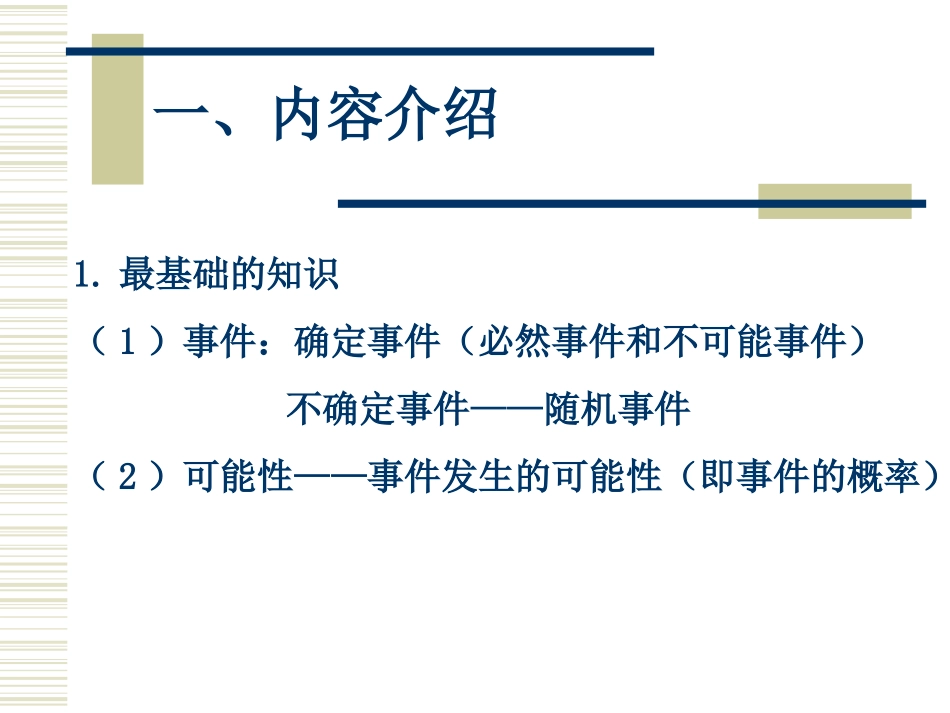 一、内容介绍

1. 最基础的知识

（１）事件：确定事件（必然事件和不可能事件）

不确定事件——随机事件

（２）可能性——事件发生的可能性（即事件的概率）